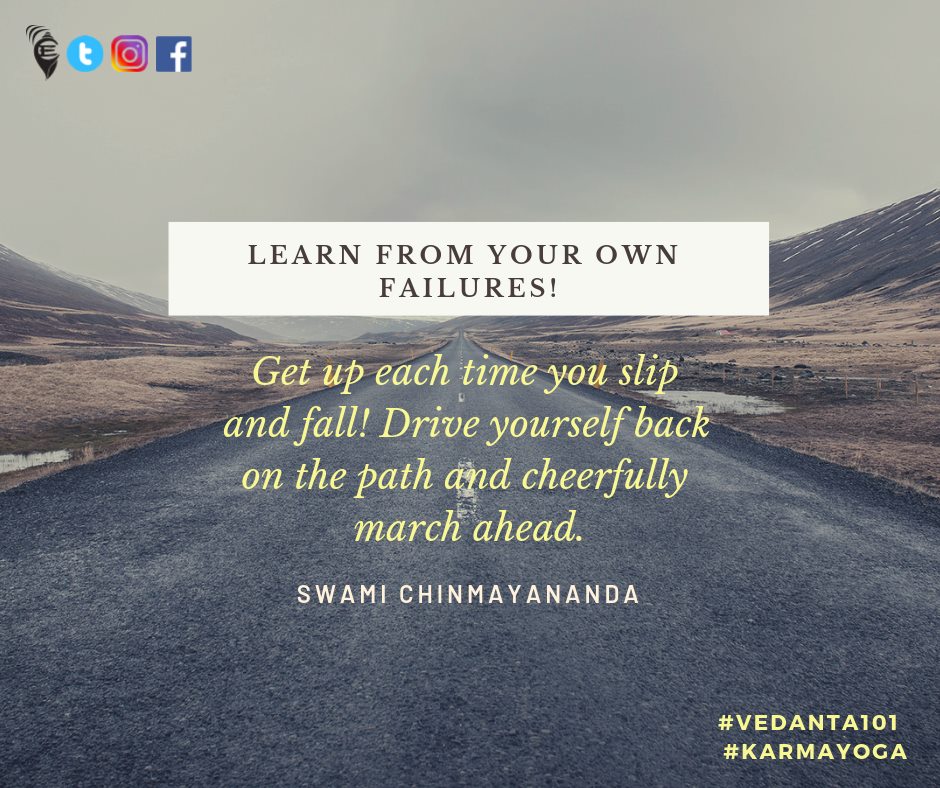 LEARN FROM YOUR OWN FAILURES!

Get up each time you slip and fall! Drive yourself back on the path and cheerfully march ahead.

SWAMI CHINMAYANANDA

#VEDANTA101
#KARMAYOGA